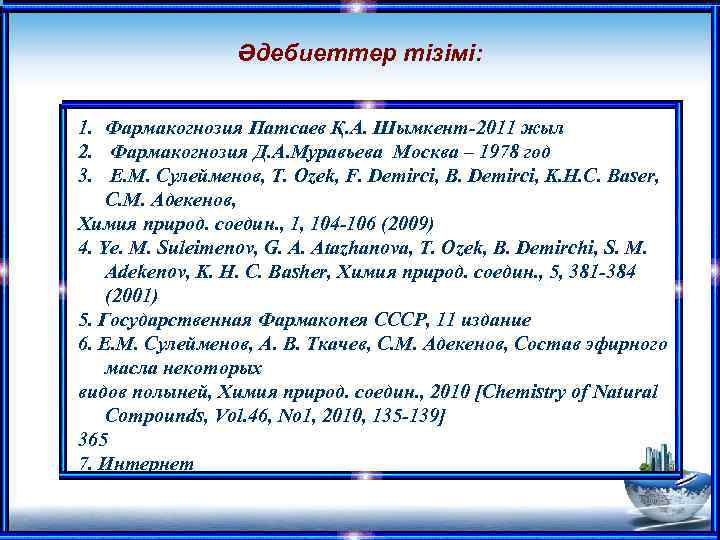 Әдебиеттер тізімі:

1. Фармакогнозия Патсаев Қ.А. Шымкент-2011 жыл
2. Фармакогнозия Д.А.Муравьева Москва – 1978 год
3. Е.М. Сулейменов, T. Ozek, F. Demirci, B. Demirci, K.H.C. Baser, С.М. Адекенов,
Химия природ. соедин., 1, 104-106 (2009)
4. Ye. M. Suleimenov, G. A. Atazhanova, T. Ozek, B. Demirchi, S. M. Adekenov, K. H. C. Basher, Химия природ. соедин., 5, 381-384 (2001)
5. Государственная Фармакопея СССР, 11 издание
6. Е.М. Сулейменов, А. В. Ткачев, С.М. Адекенов, Состав эфирного масла некоторых
видов полыней, Химия природ. соедин., 2010 [Chemistry of Natural Compounds, Vol.46, No1, 2010, 135-139]
365
7. Интернет